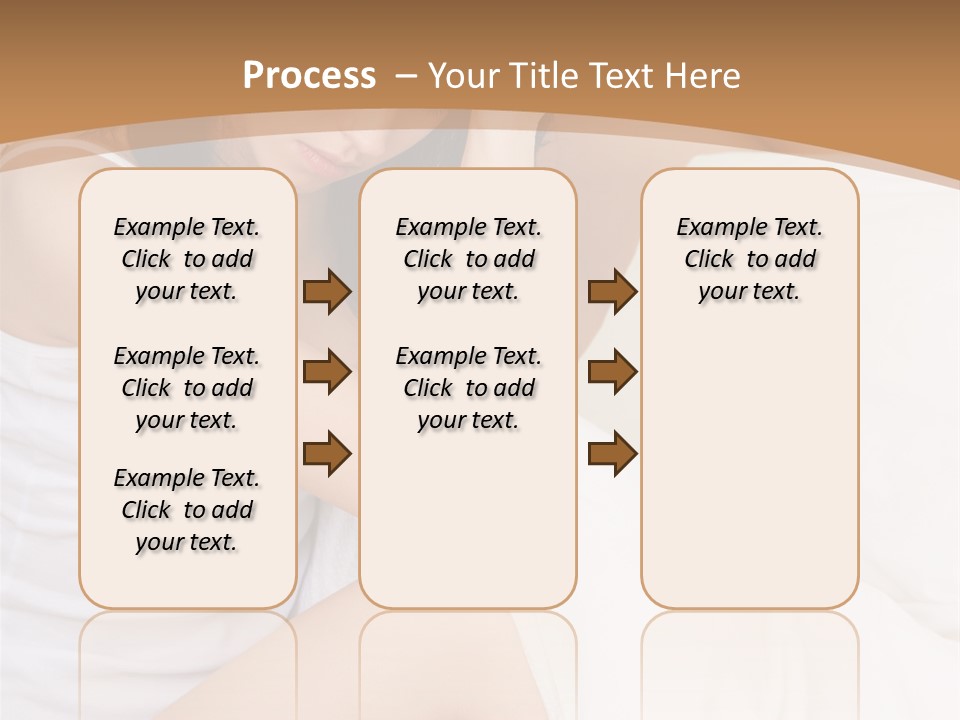 Process – Your Title Text Here

Example Text. Click to add your text.

Example Text. Click to add your text.

Example Text. Click to add your text.

Example Text. Click to add your text.

Example Text. Click to add your text.

Example Text. Click to add your text.